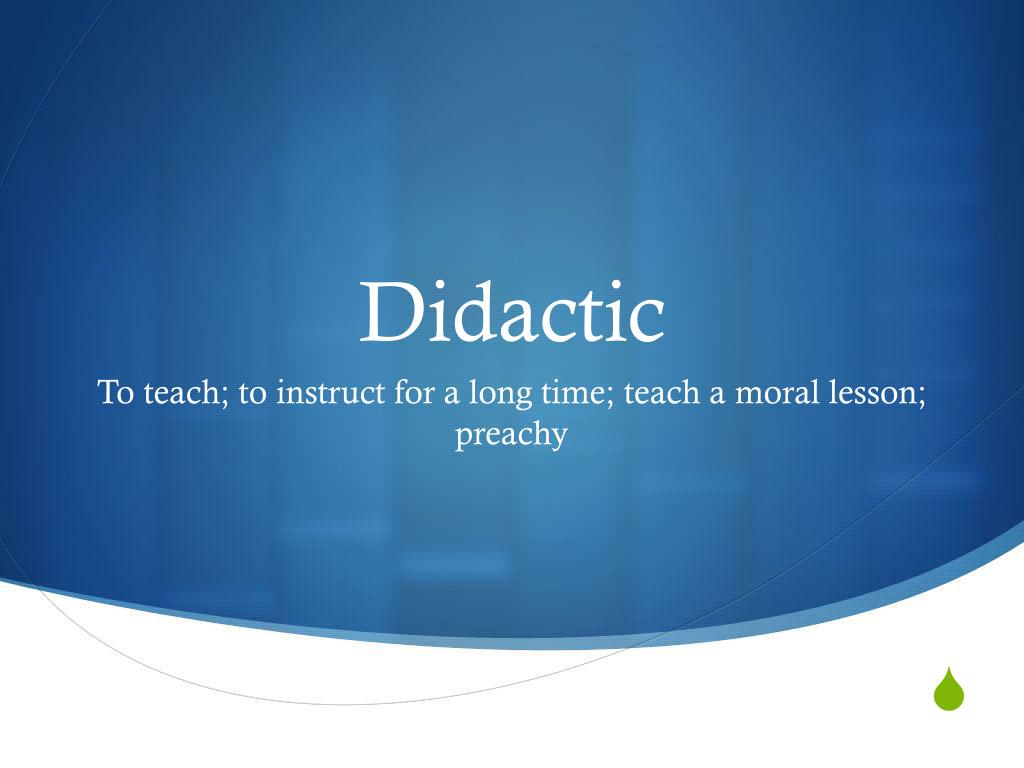 Didactic

To teach; to instruct for a long time; teach a moral lesson; preachy